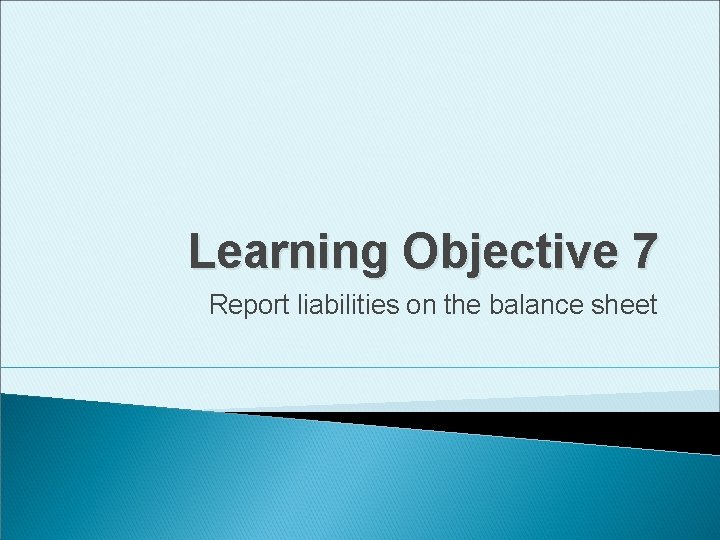 Learning Objective 7

Report liabilities on the balance sheet